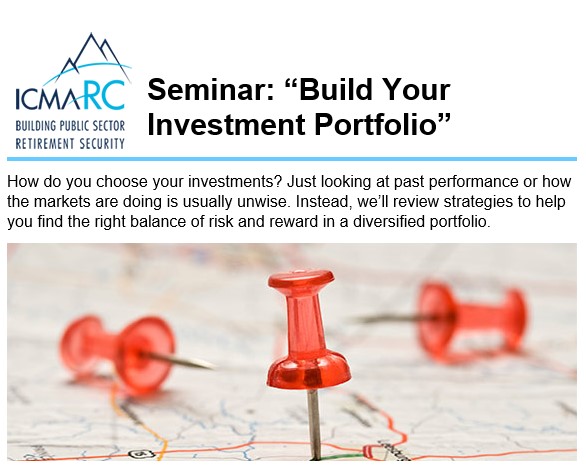 ICMARC
BUILDING PUBLIC SECTOR RETIREMENT SECURITY

Seminar: “Build Your Investment Portfolio”

How do you choose your investments? Just looking at past performance or how the markets are doing is usually unwise. Instead, we’ll review strategies to help you find the right balance of risk and reward in a diversified portfolio.